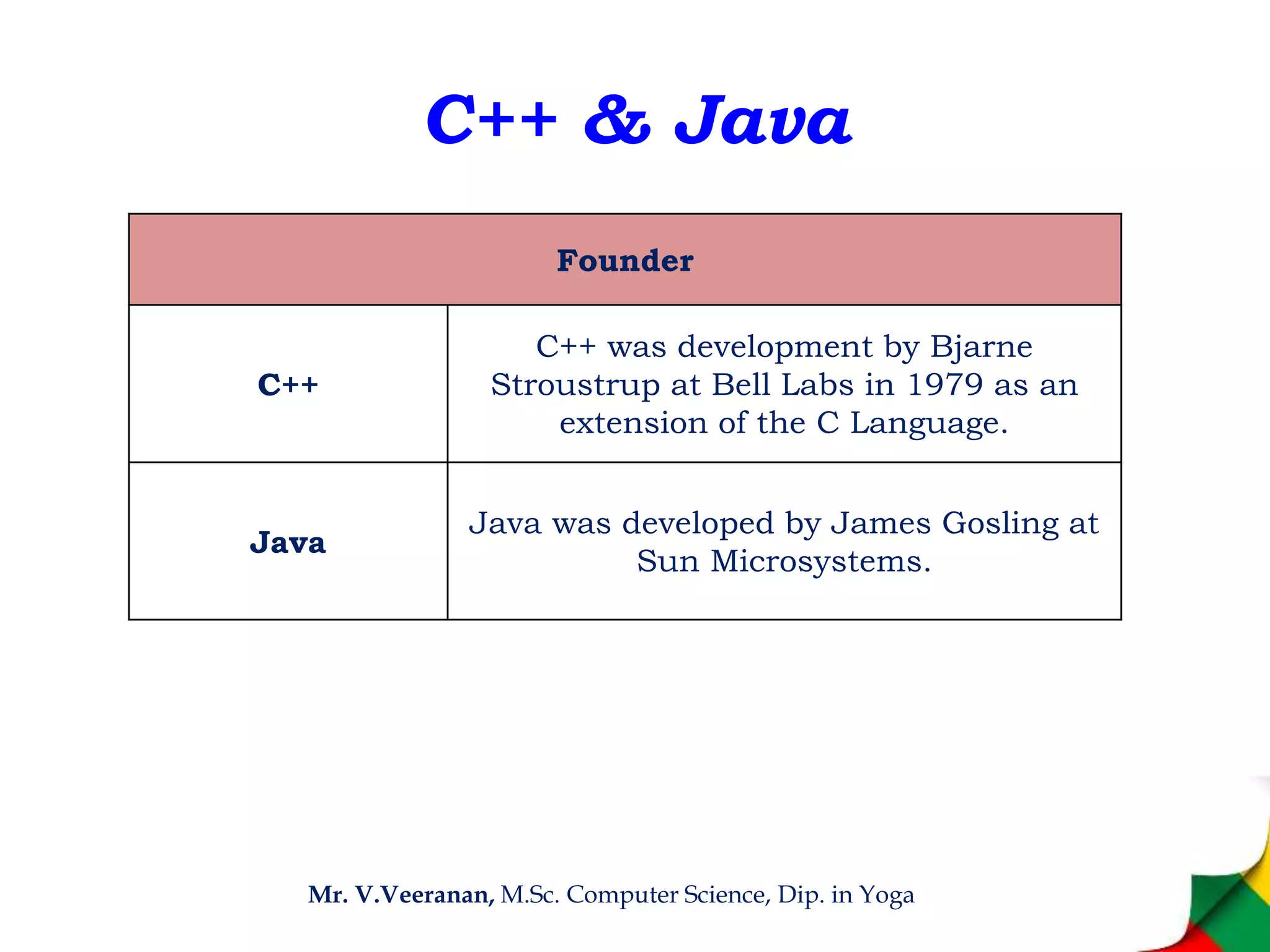 C++ & Java

| Founder | |
|---|---|
| C++ | C++ was development by Bjarne Stroustrup at Bell Labs in 1979 as an extension of the C Language. |
| Java | Java was developed by James Gosling at Sun Microsystems. |

Mr. V.Veeranan, M.Sc. Computer Science, Dip. in Yoga